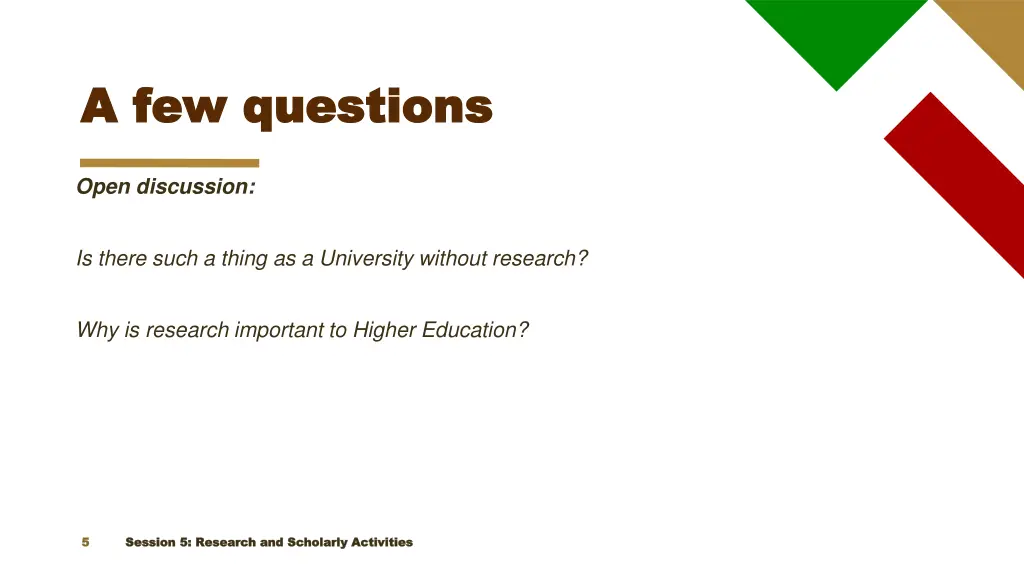 A few questions

Open discussion:

Is there such a thing as a University without research?

Why is research important to Higher Education?

5 Session 5: Research and Scholarly Activities